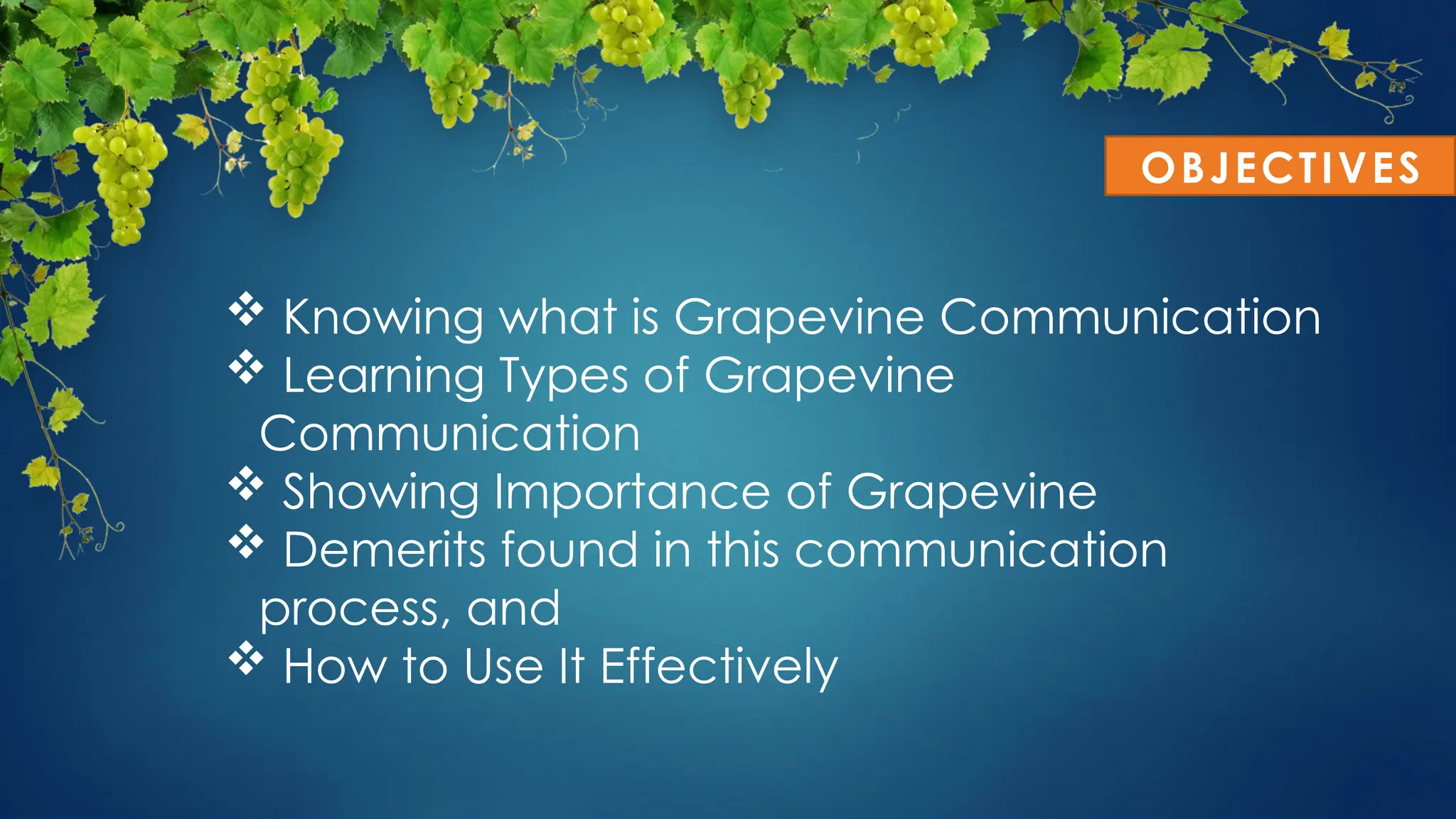 OBJECTIVES

❖ Knowing what is Grapevine Communication
❖ Learning Types of Grapevine Communication
❖ Showing Importance of Grapevine
❖ Demerits found in this communication process, and
❖ How to Use It Effectively